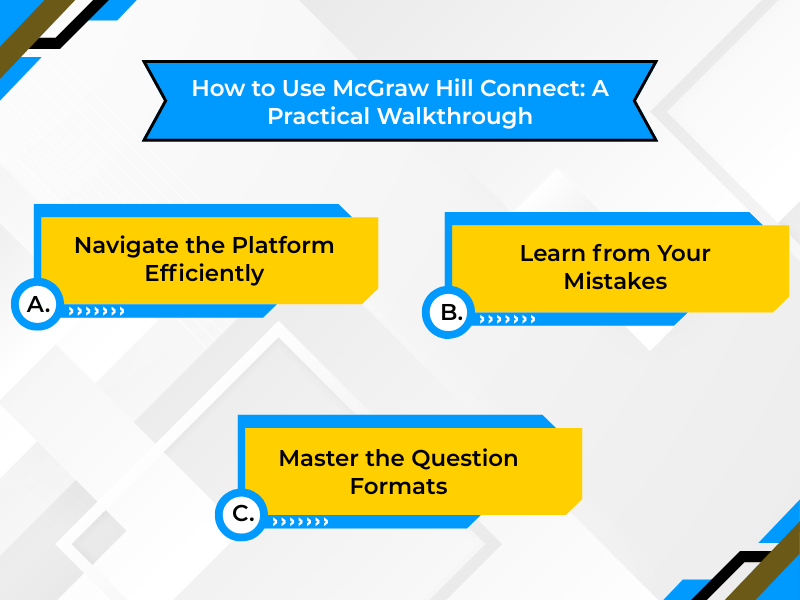 How to Use McGraw Hill Connect: A Practical Walkthrough

A.
Navigate the Platform Efficiently

B.
Learn from Your Mistakes

C.
Master the Question Formats